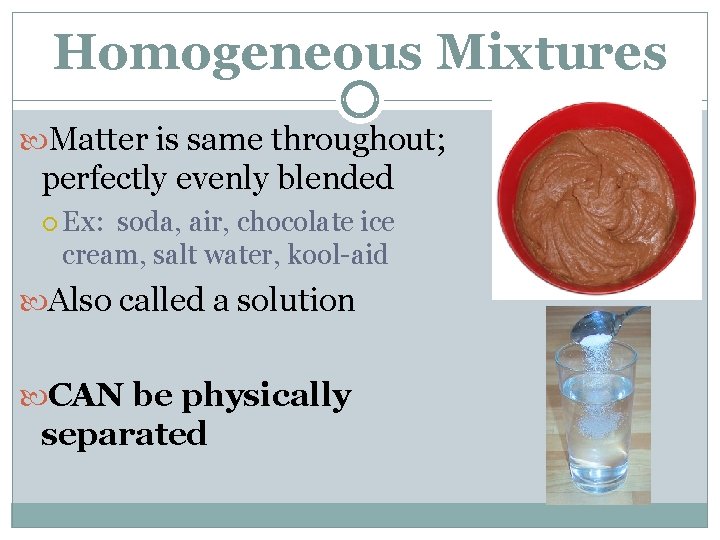 Homogeneous Mixtures

Matter is same throughout; perfectly evenly blended

Ex: soda, air, chocolate ice cream, salt water, kool-aid

Also called a solution

CAN be physically separated